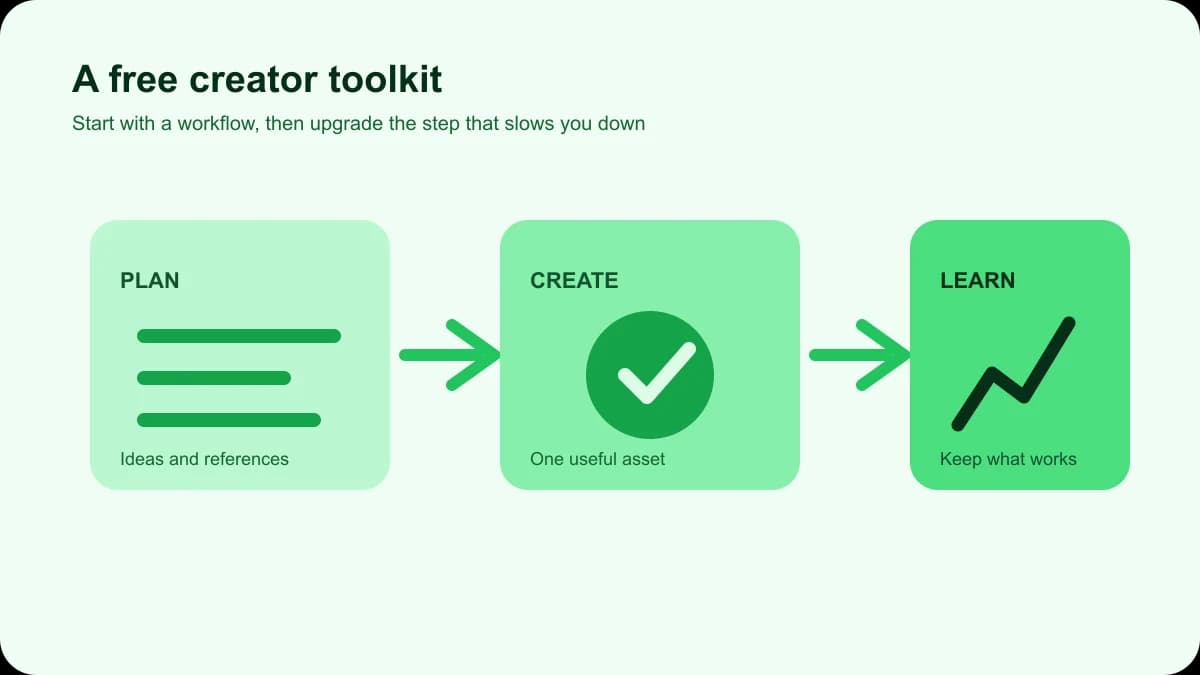 A free creator toolkit
Start with a workflow, then upgrade the step that slows you down

PLAN
Ideas and references

CREATE
One useful asset

LEARN
Keep what works